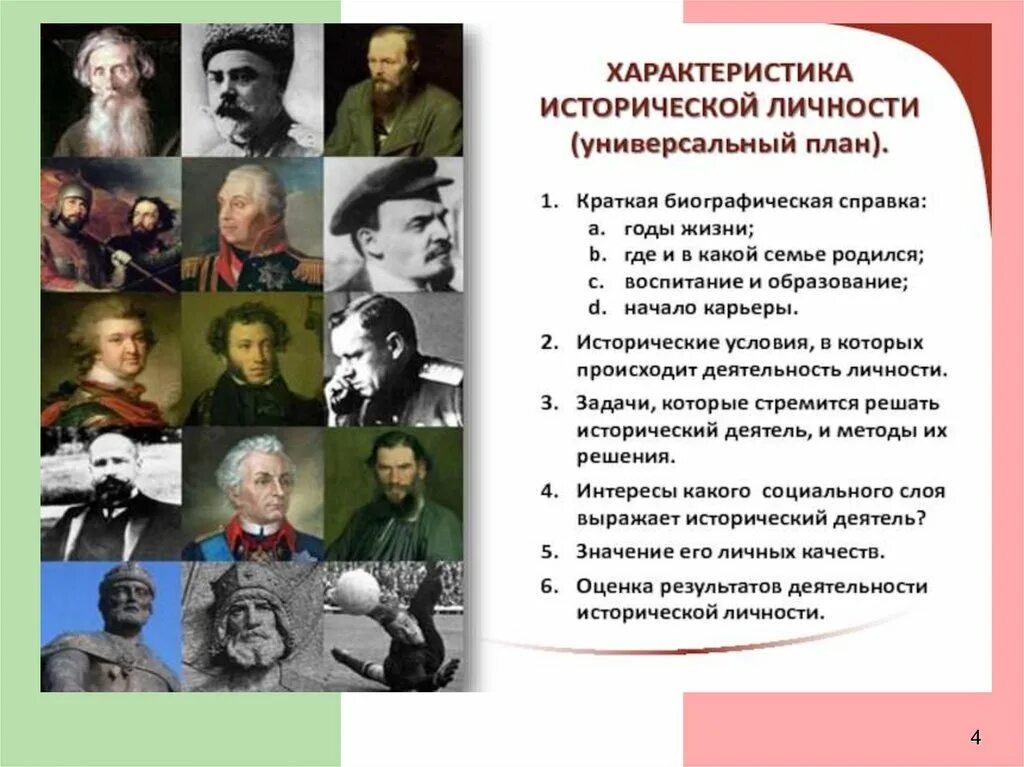 ХАРАКТЕРИСТИКА ИСТОРИЧЕСКОЙ ЛИЧНОСТИ (универсальный план).

1. Краткая биографическая справка:
a. годы жизни;
b. где и в какой семье родился;
c. воспитание и образование;
d. начало карьеры.

2. Исторические условия, в которых происходит деятельность личности.

3. Задачи, которые стремится решать исторический деятель, и методы их решения.

4. Интересы какого социального слоя выражает исторический деятель?

5. Значение его личных качеств.

6. Оценка результатов деятельности исторической личности.

4